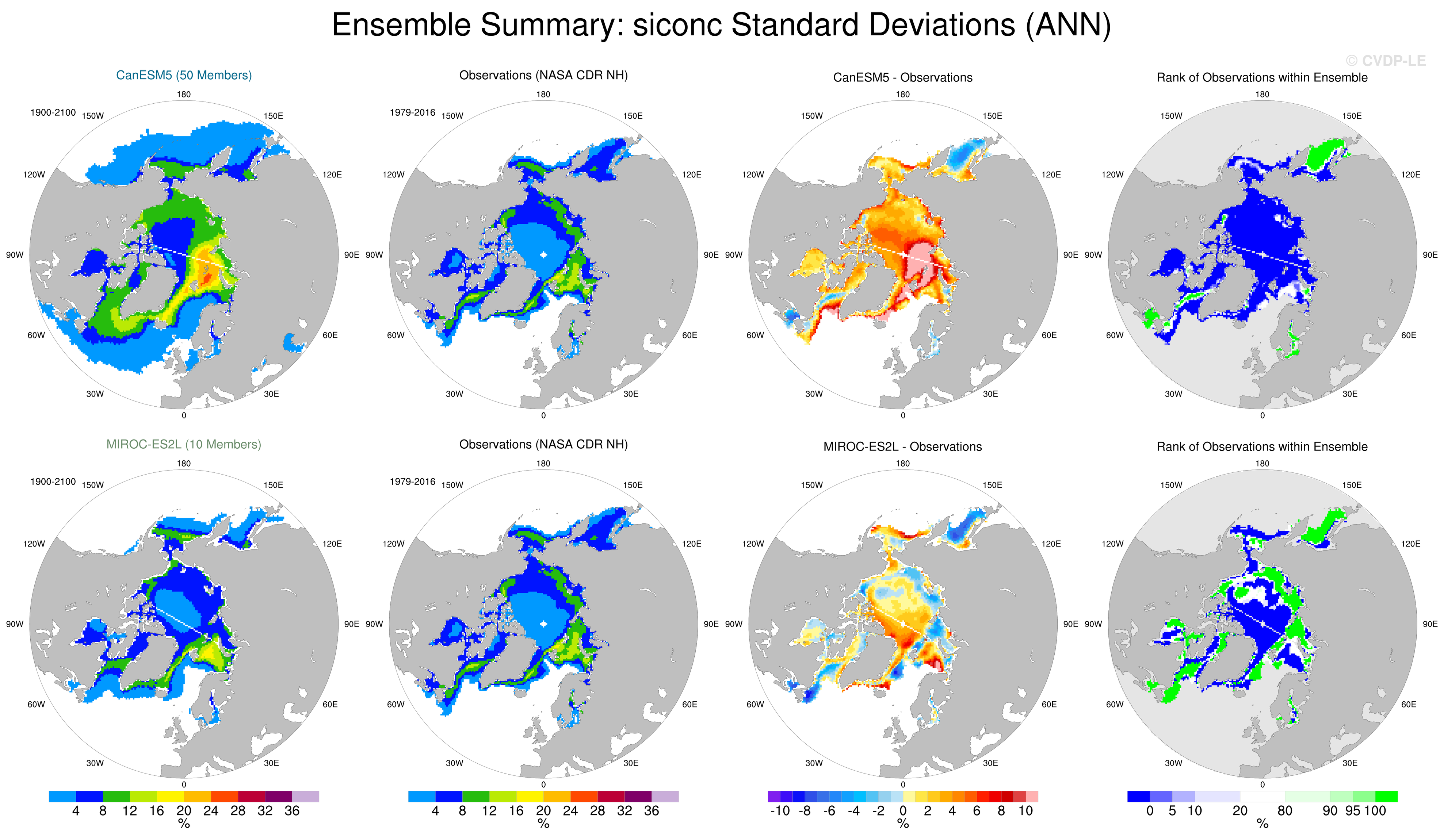 Ensemble Summary: siconc Standard Deviations (ANN)

© CVDP-LE

CanESM5 (50 Members)

1900-2100

180 150W 150E 120W 120E 90W 90E 60W 60E 30W 30E 0

Observations (NASA CDR NH)

1979-2016

180 150W 150E 120W 120E 90W 90E 60W 60E 30W 30E 0

CanESM5 - Observations

180 150W 150E 120W 120E 90W 90E 60W 60E 30W 30E 0

Rank of Observations within Ensemble

180 150W 150E 120W 120E 90W 90E 60W 60E 30W 30E 0

MIROC-ES2L (10 Members)

1900-2100

180 150W 150E 120W 120E 90W 90E 60W 60E 30W 30E 0

Observations (NASA CDR NH)

1979-2016

180 150W 150E 120W 120E 90W 90E 60W 60E 30W 30E 0

MIROC-ES2L - Observations

180 150W 150E 120W 120E 90W 90E 60W 60E 30W 30E 0

Rank of Observations within Ensemble

180 150W 150E 120W 120E 90W 90E 60W 60E 30W 30E 0

4 8 12 16 20 24 28 32 36
%

4 8 12 16 20 24 28 32 36
%

-10 -8 -6 -4 -2 0 2 4 6 8 10
%

0 5 10 20 80 90 95 100
%